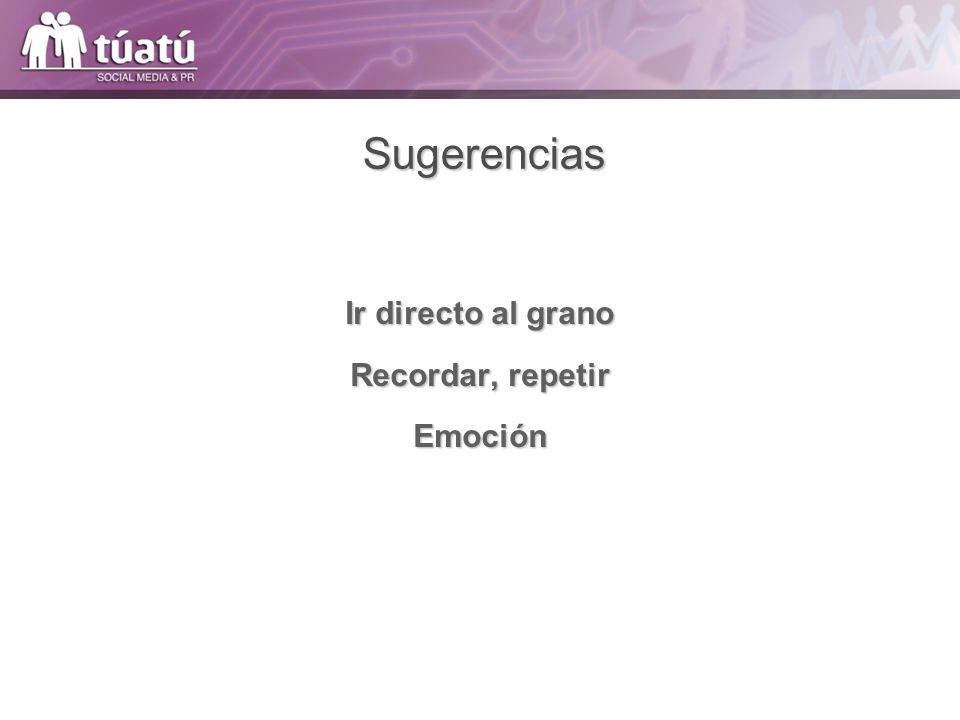 túatú
SOCIAL MEDIA & PR

Sugerencias

Ir directo al grano

Recordar, repetir

Emoción